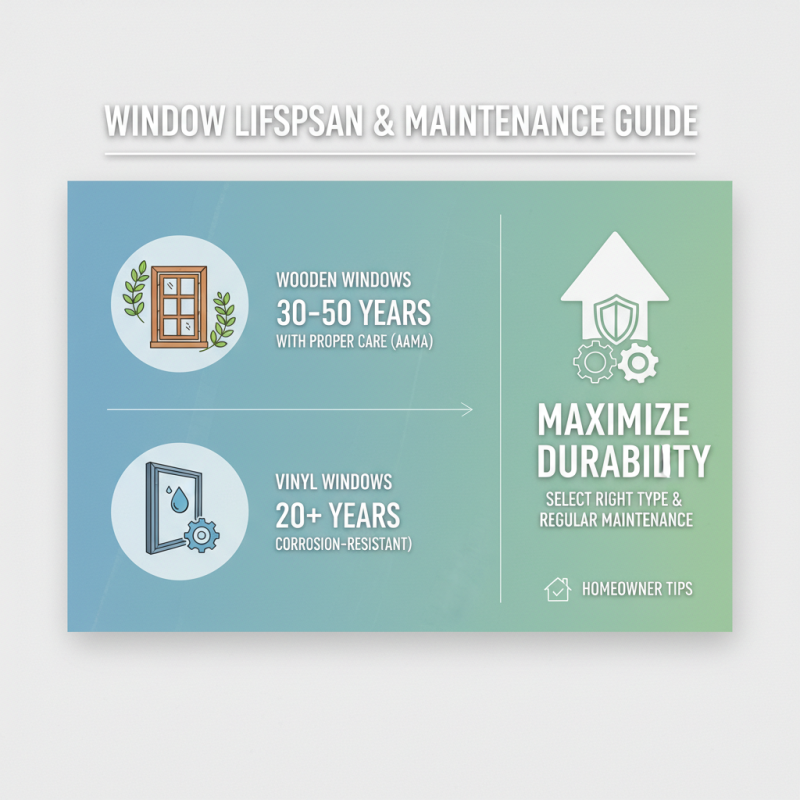 WINDOW LIFSPSAN & MAINTENANCE GUIDE

WOODEN WINDOWS
30-50 YEARS
WITH PROPER CARE (AAMA)

VINYL WINDOWS
20+ YEARS
CORROSION-RESISTANT)

MAXIMIZE
DURABILITY
SELECT RIGHT TYPE &
REGULAR MAINTENANCE

HOMEOWNER TIPS